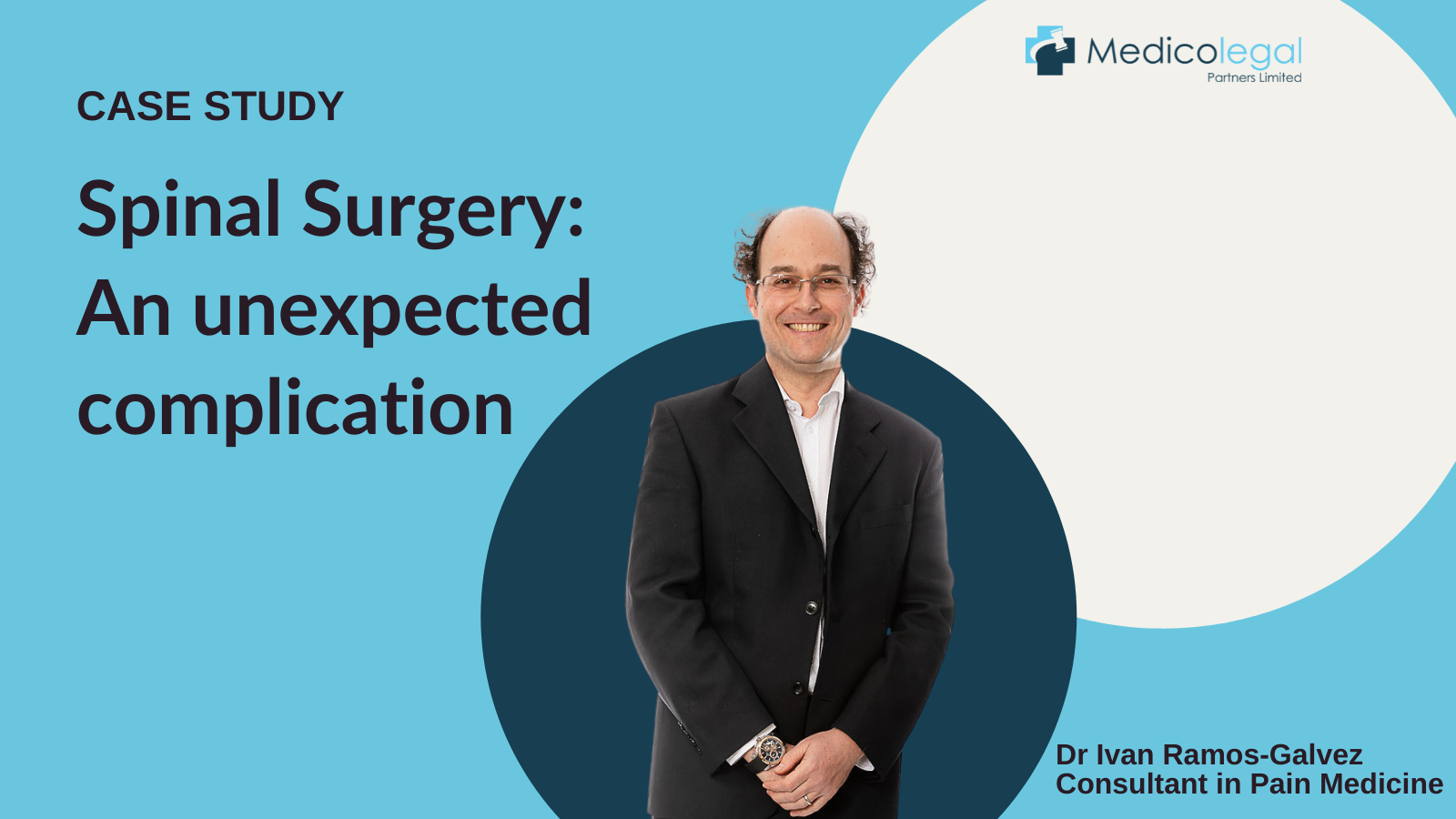 Medicolegal
Partners Limited

CASE STUDY

Spinal Surgery: An unexpected complication

Dr Ivan Ramos-Galvez
Consultant in Pain Medicine